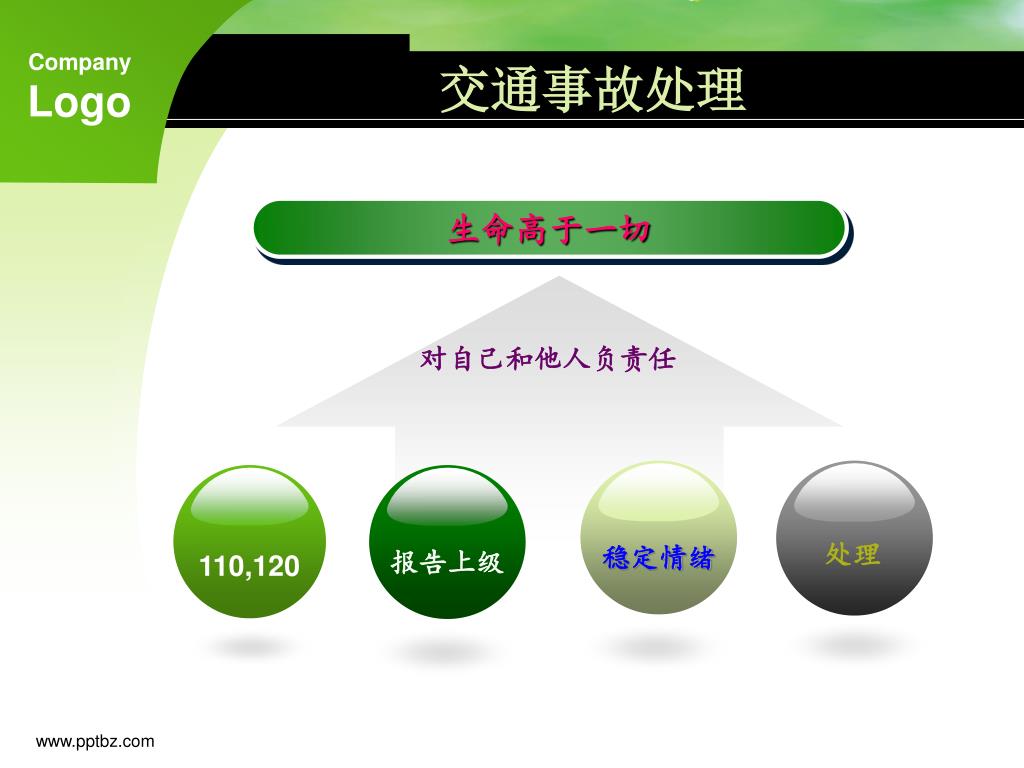 Company
Logo

交通事故处理

生命高于一切

对自己和他人负责任

110,120

报告上级

稳定情绪

处理

www.pptbz.com